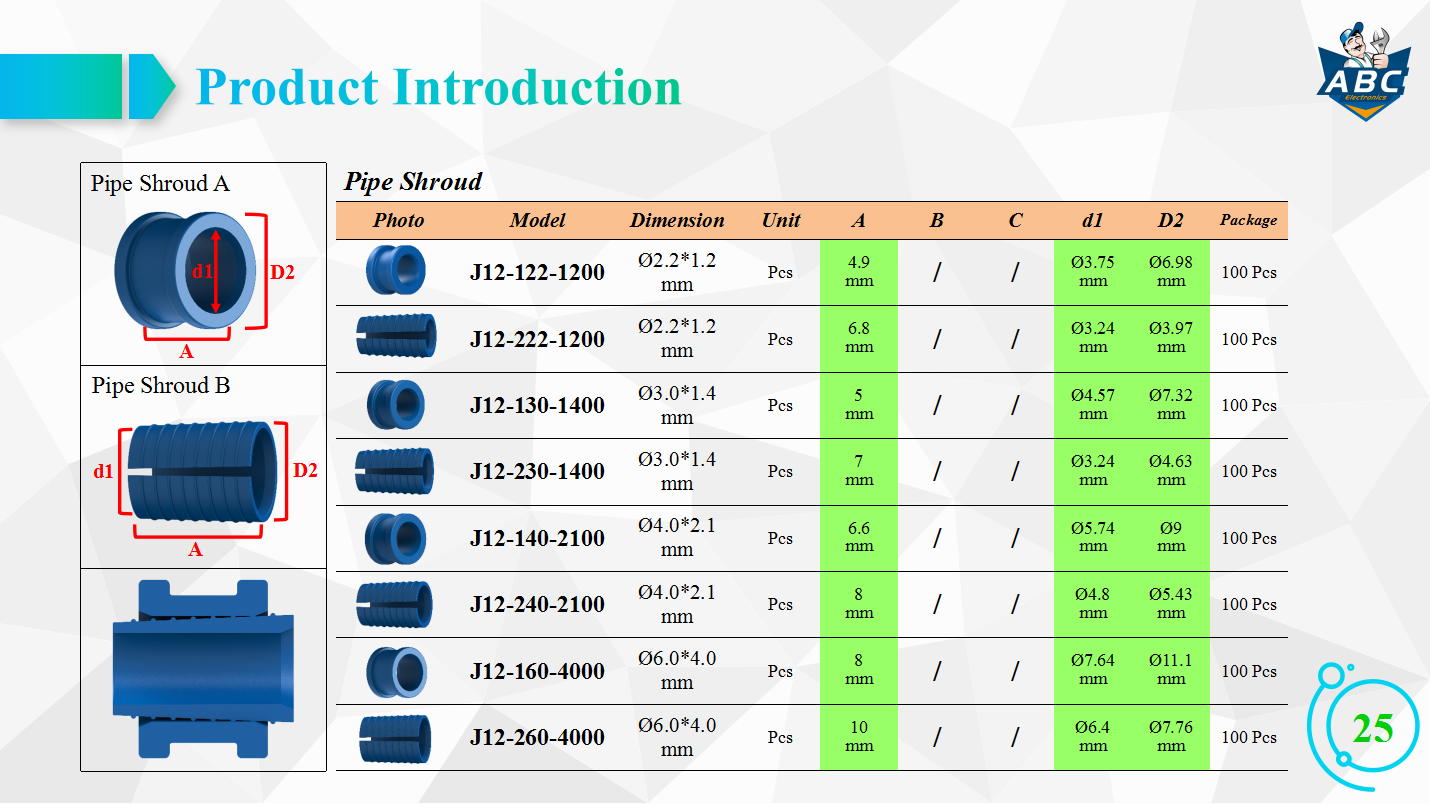 Product Introduction

ABC
Electronics

Pipe Shroud A

d1
D2
A

Pipe Shroud B

d1
D2
A

Pipe Shroud

| Photo | Model | Dimension | Unit | A | B | C | d1 | D2 | Package |
|---|---|---|---|---|---|---|---|---|---|
| | J12-122-1200 | Ø2.2*1.2 mm | Pcs | 4.9 mm | / | / | Ø3.75 mm | Ø6.98 mm | 100 Pcs |
| | J12-222-1200 | Ø2.2*1.2 mm | Pcs | 6.8 mm | / | / | Ø3.24 mm | Ø3.97 mm | 100 Pcs |
| | J12-130-1400 | Ø3.0*1.4 mm | Pcs | 5 mm | / | / | Ø4.57 mm | Ø7.32 mm | 100 Pcs |
| | J12-230-1400 | Ø3.0*1.4 mm | Pcs | 7 mm | / | / | Ø3.24 mm | Ø4.63 mm | 100 Pcs |
| | J12-140-2100 | Ø4.0*2.1 mm | Pcs | 6.6 mm | / | / | Ø5.74 mm | Ø9 mm | 100 Pcs |
| | J12-240-2100 | Ø4.0*2.1 mm | Pcs | 8 mm | / | / | Ø4.8 mm | Ø5.43 mm | 100 Pcs |
| | J12-160-4000 | Ø6.0*4.0 mm | Pcs | 8 mm | / | / | Ø7.64 mm | Ø11.1 mm | 100 Pcs |
| | J12-260-4000 | Ø6.0*4.0 mm | Pcs | 10 mm | / | / | Ø6.4 mm | Ø7.76 mm | 100 Pcs |

25